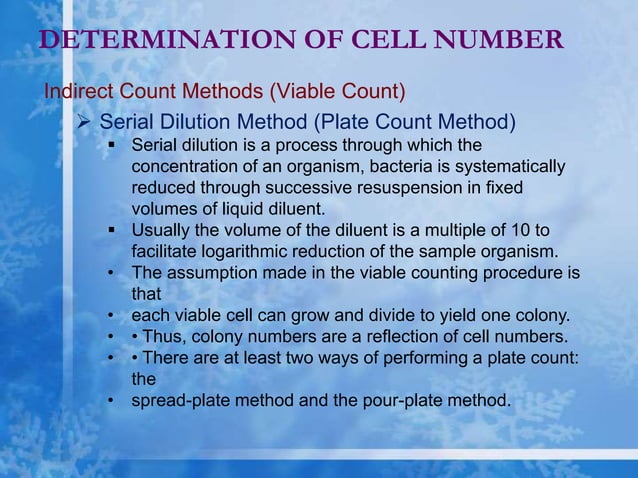 DETERMINATION OF CELL NUMBER

Indirect Count Methods (Viable Count)

➢ Serial Dilution Method (Plate Count Method)

▪ Serial dilution is a process through which the concentration of an organism, bacteria is systematically reduced through successive resuspension in fixed volumes of liquid diluent.

▪ Usually the volume of the diluent is a multiple of 10 to facilitate logarithmic reduction of the sample organism.

• The assumption made in the viable counting procedure is that

• each viable cell can grow and divide to yield one colony.

• • Thus, colony numbers are a reflection of cell numbers.

• • There are at least two ways of performing a plate count: the

• spread-plate method and the pour-plate method.